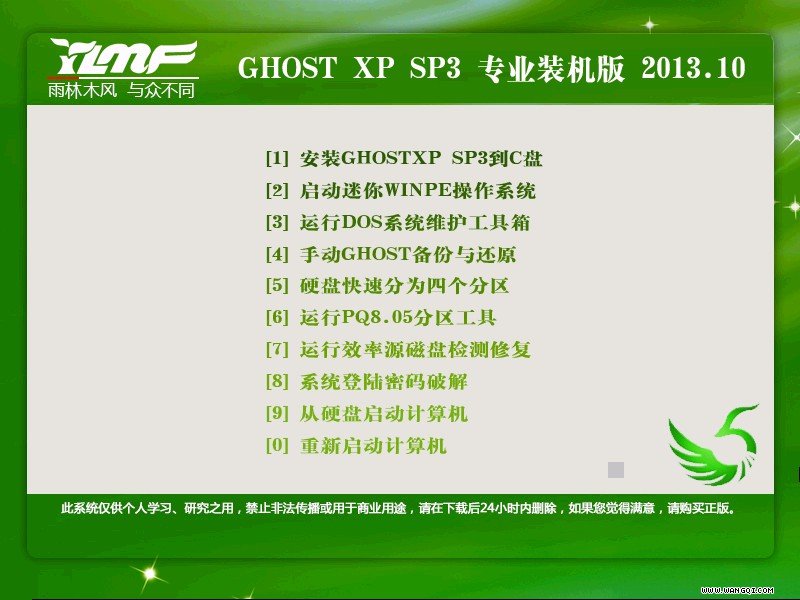 YLMF
雨林木风 与众不同

GHOST XP SP3 专业装机版 2013.10

[1] 安装GHOSTXP SP3到C盘
[2] 启动迷你WINPE操作系统
[3] 运行DOS系统维护工具箱
[4] 手动GHOST备份与还原
[5] 硬盘快速分为四个分区
[6] 运行PQ8.05分区工具
[7] 运行效率源磁盘检测修复
[8] 系统登陆密码破解
[9] 从硬盘启动计算机
[0] 重新启动计算机

此系统仅供个人学习、研究之用，禁止非法传播或用于商业用途，请在下载后24小时内删除，如果您觉得满意，请购买正版。

WWW.WANGQI.COM